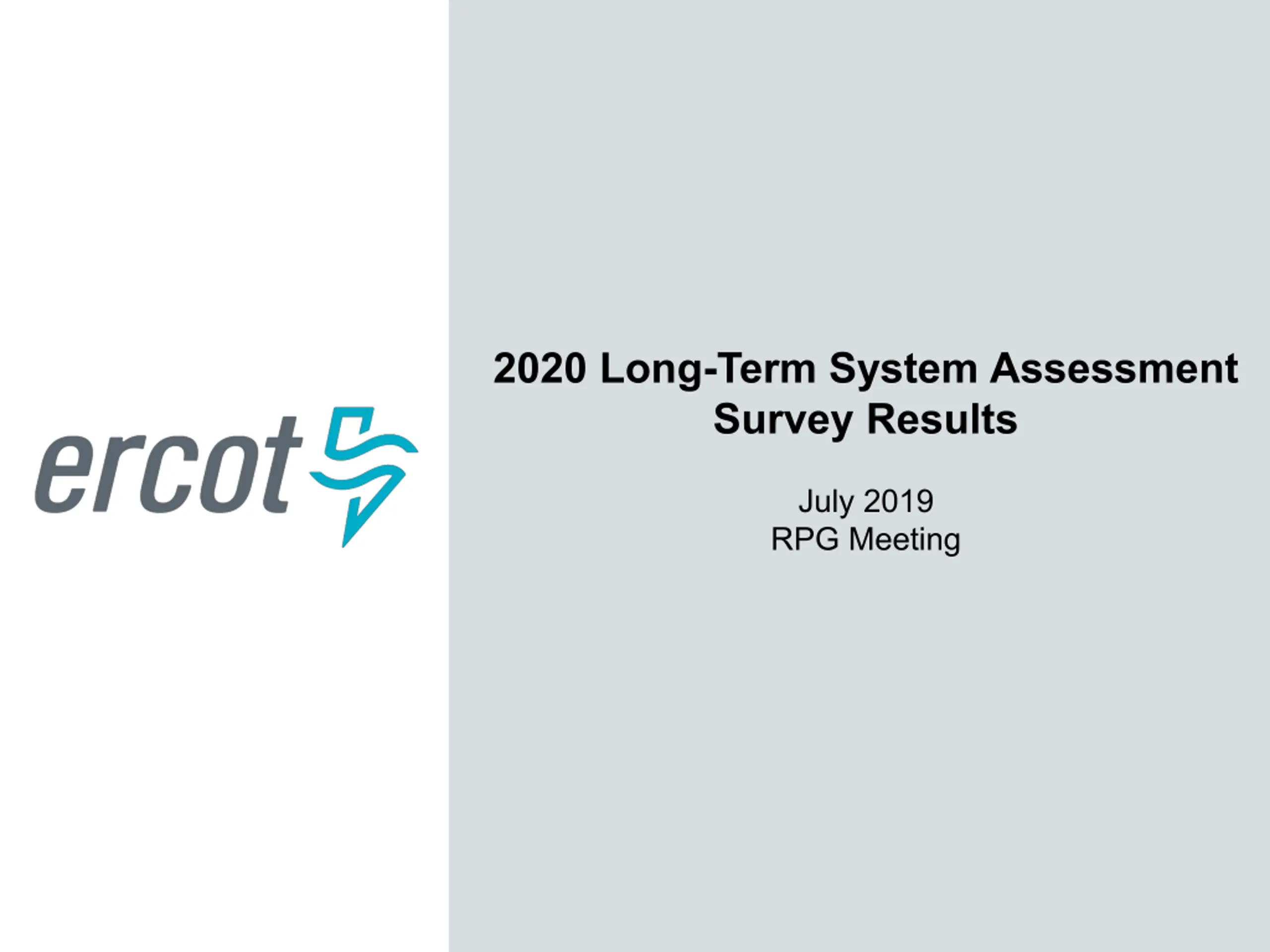 ercot

2020 Long-Term System Assessment Survey Results

July 2019
RPG Meeting